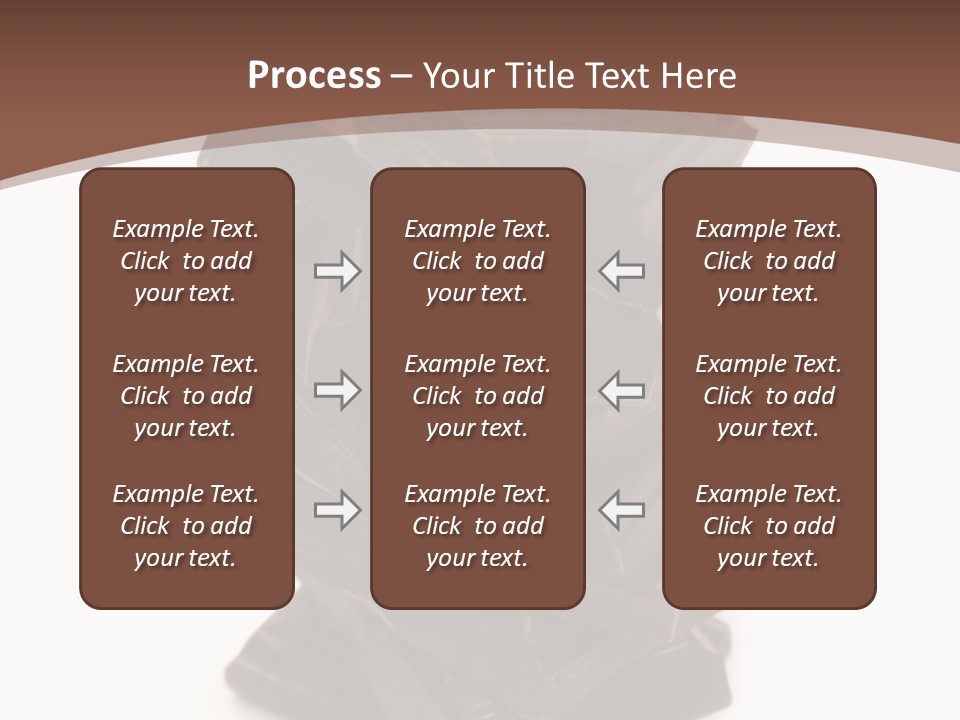 Process – Your Title Text Here

Example Text. Click to add your text.

Example Text. Click to add your text.

Example Text. Click to add your text.

Example Text. Click to add your text.

Example Text. Click to add your text.

Example Text. Click to add your text.

Example Text. Click to add your text.

Example Text. Click to add your text.

Example Text. Click to add your text.